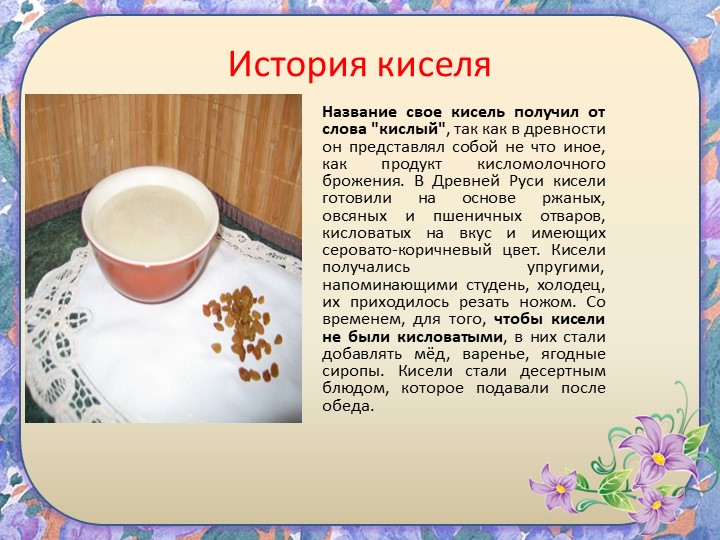 История киселя

Название свое кисель получил от слова "кислый", так как в древности он представлял собой не что иное, как продукт кисломолочного брожения. В Древней Руси кисели готовили на основе ржаных, овсяных и пшеничных отваров, кисловатых на вкус и имеющих серовато-коричневый цвет. Кисели получались упругими, напоминающими студень, холодец, их приходилось резать ножом. Со временем, для того, чтобы кисели не были кисловатыми, в них стали добавлять мёд, варенье, ягодные сиропы. Кисели стали десертным блюдом, которое подавали после обеда.